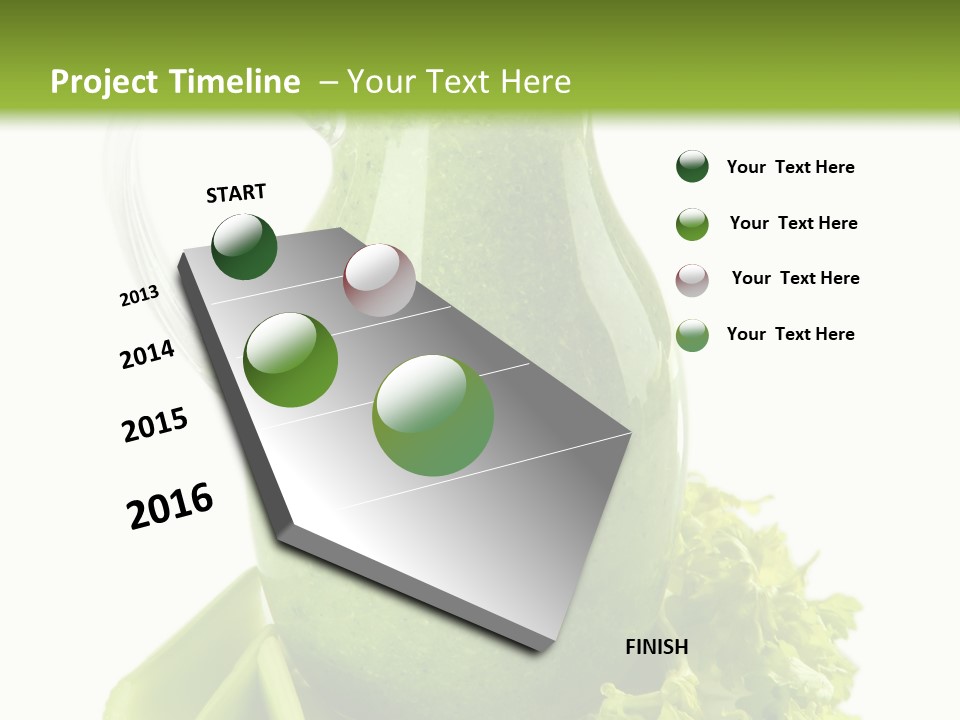 Project Timeline – Your Text Here

START

2013

2014

2015

2016

FINISH

Your Text Here

Your Text Here

Your Text Here

Your Text Here